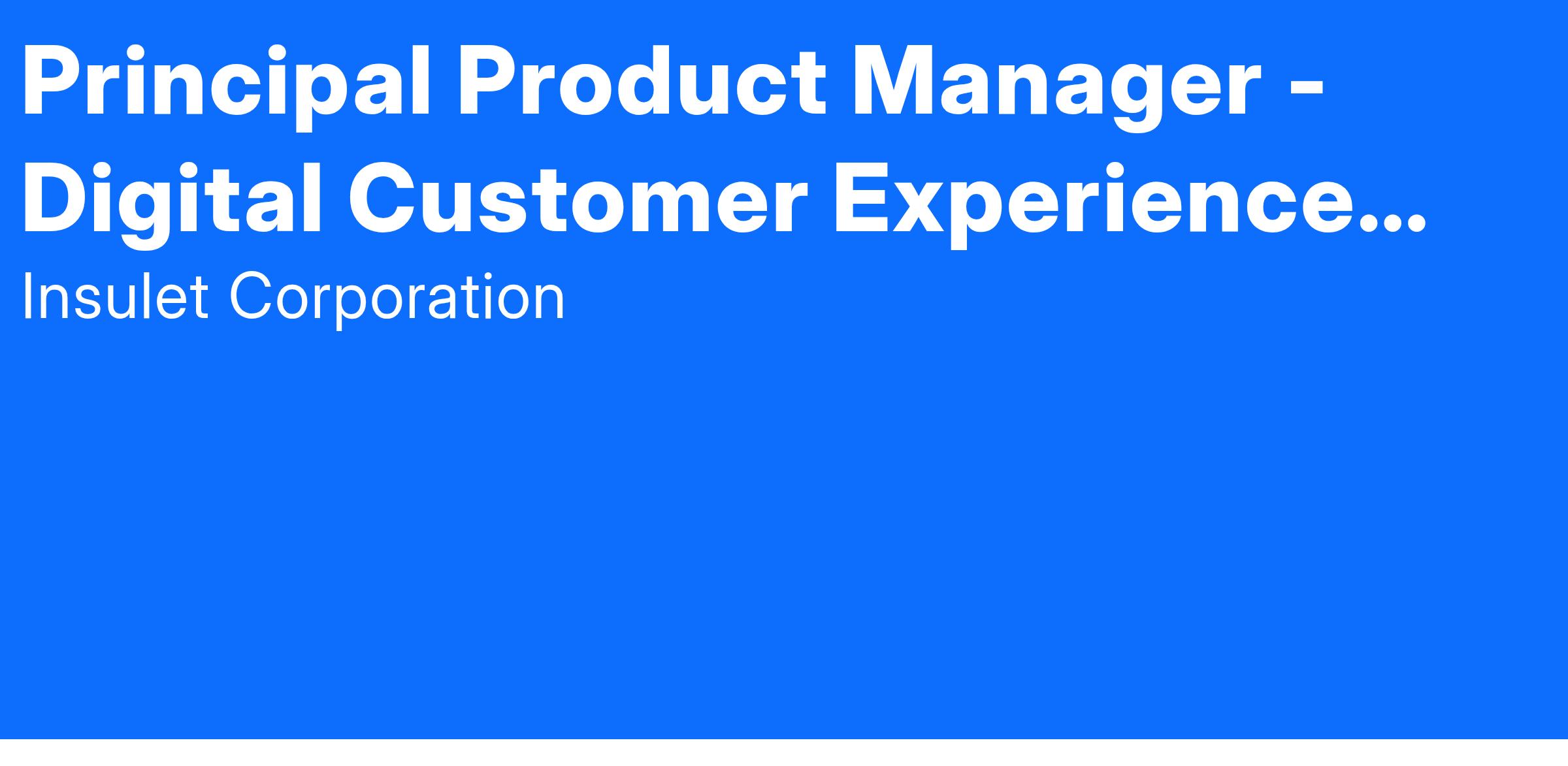 Principal Product Manager - Digital Customer Experience...

Insulet Corporation